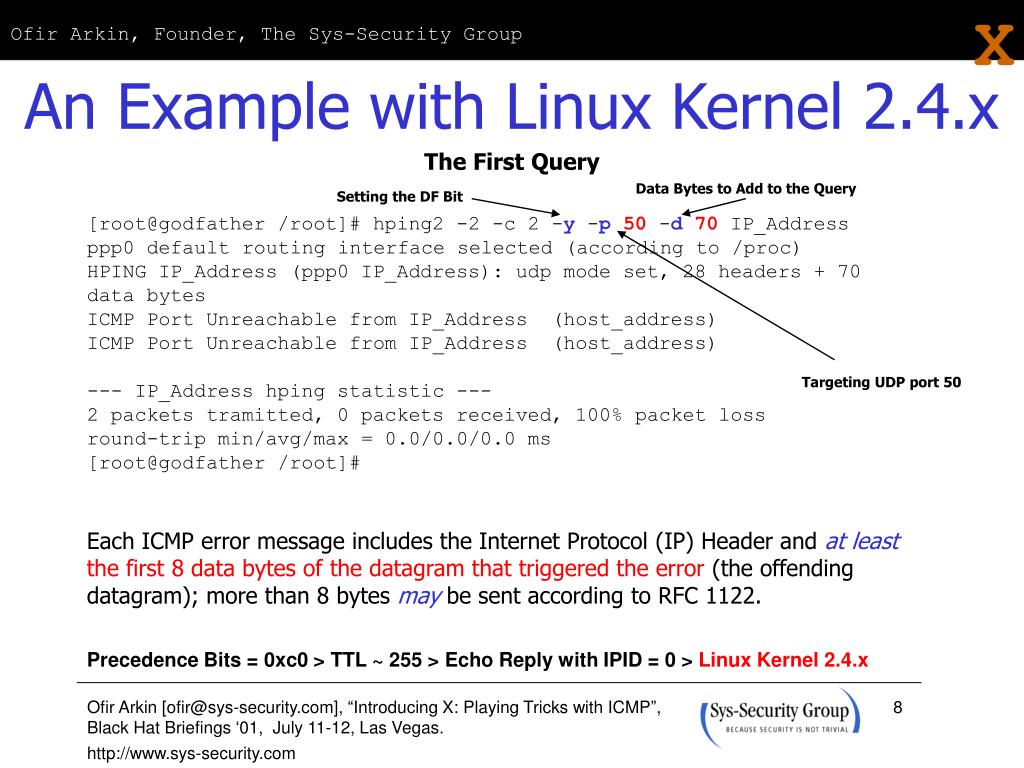 Ofir Arkin, Founder, The Sys-Security Group

X

An Example with Linux Kernel 2.4.x

The First Query

Setting the DF Bit

Data Bytes to Add to the Query

[root@godfather /root]# hping2 -2 -c 2 -y -p 50 -d 70 IP_Address
ppp0 default routing interface selected (according to /proc)
HPING IP_Address (ppp0 IP_Address): udp mode set, 28 headers + 70 data bytes
ICMP Port Unreachable from IP_Address (host_address)
ICMP Port Unreachable from IP_Address (host_address)

--- IP_Address hping statistic ---
2 packets tramitted, 0 packets received, 100% packet loss
round-trip min/avg/max = 0.0/0.0/0.0 ms
[root@godfather /root]#

Targeting UDP port 50

Each ICMP error message includes the Internet Protocol (IP) Header and at least the first 8 data bytes of the datagram that triggered the error (the offending datagram); more than 8 bytes may be sent according to RFC 1122.

Precedence Bits = 0xc0 > TTL ~ 255 > Echo Reply with IPID = 0 > Linux Kernel 2.4.x

Ofir Arkin [ofir@sys-security.com], “Introducing X: Playing Tricks with ICMP”, Black Hat Briefings ‘01, July 11-12, Las Vegas.

http://www.sys-security.com

Sys-Security Group
BECAUSE SECURITY IS NOT TRIVIAL

8